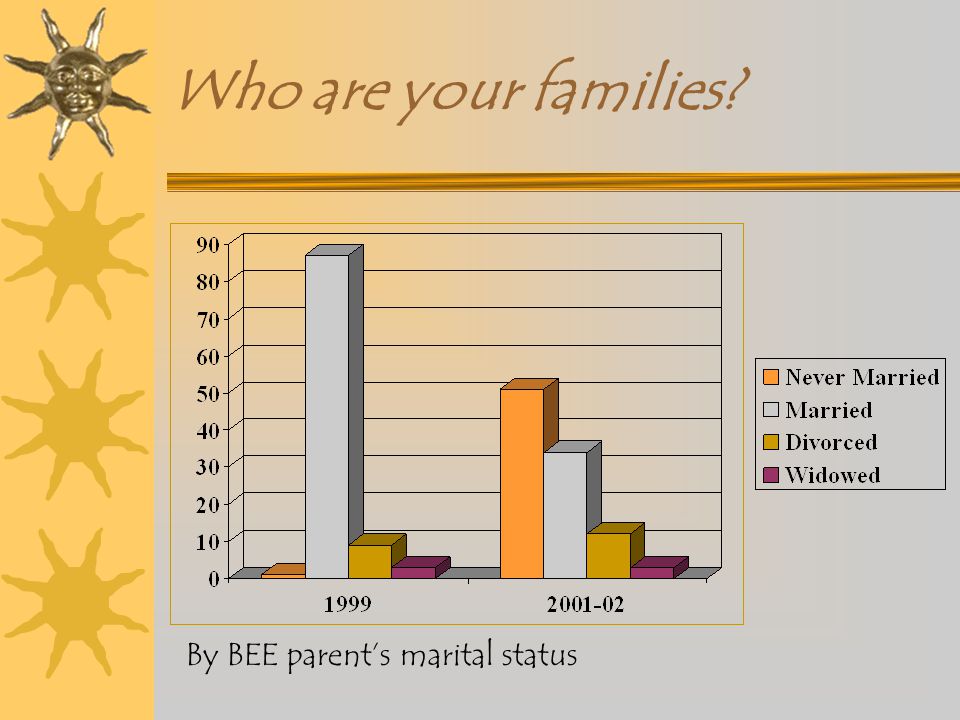 Who are your families?

90
80
70
60
50
40
30
20
10
0

1999
2001-02

Never Married
Married
Divorced
Widowed

By BEE parent's marital status